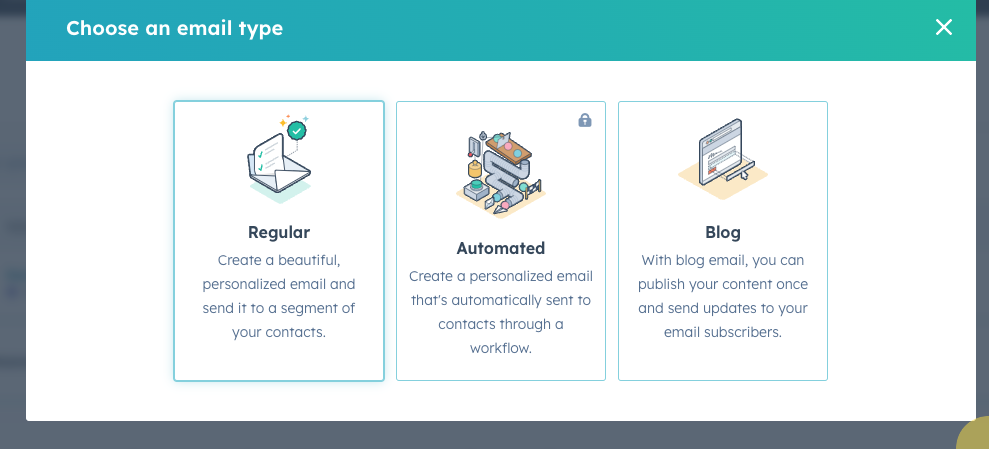 Choose an email type

Regular

Create a beautiful, personalized email and send it to a segment of your contacts.

Automated

Create a personalized email that's automatically sent to contacts through a workflow.

Blog

With blog email, you can publish your content once and send updates to your email subscribers.